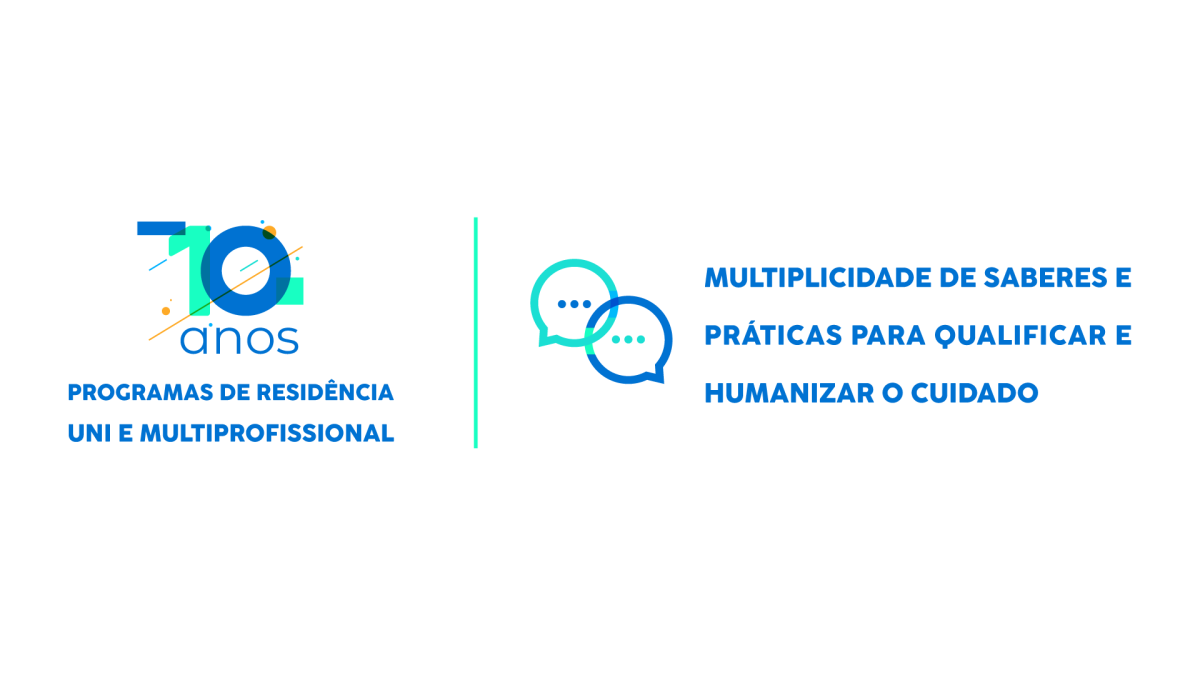 10 anos
PROGRAMAS DE RESIDÊNCIA UNI E MULTIPROFISSIONAL

MULTIPLICIDADE DE SABERES E PRÁTICAS PARA QUALIFICAR E HUMANIZAR O CUIDADO